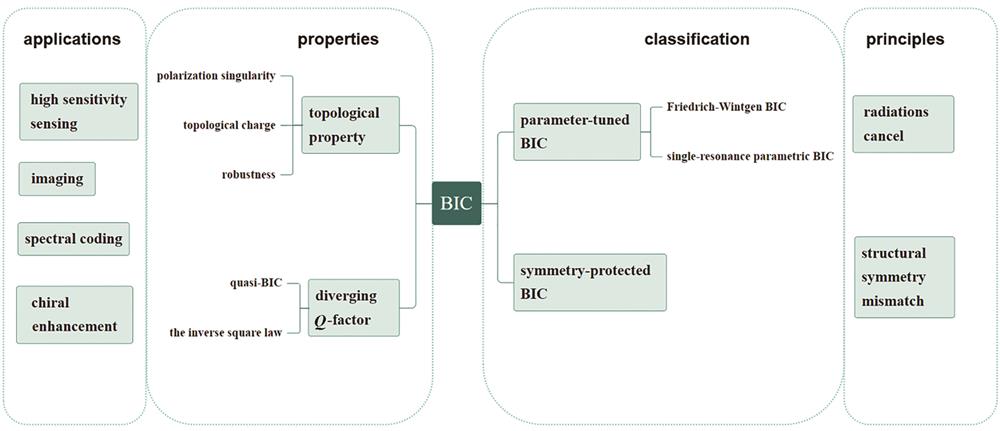 applications

high sensitivity sensing

imaging

spectral coding

chiral enhancement

properties

polarization singularity

topological charge

robustness

topological property

quasi-BIC

the inverse square law

diverging $Q$-factor

BIC

classification

parameter-tuned BIC

Friedrich-Wintgen BIC

single-resonance parametric BIC

symmetry-protected BIC

principles

radiations cancel

structural symmetry mismatch